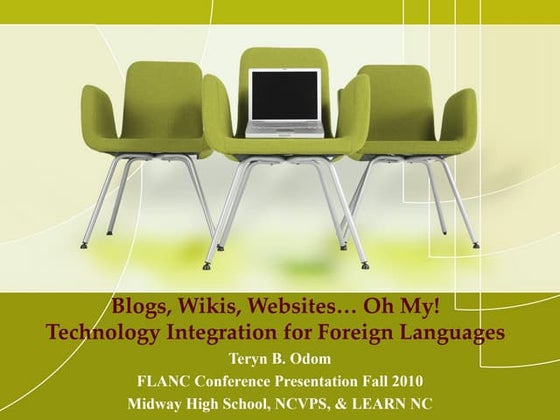 Blogs, Wikis, Websites… Oh My!
Technology Integration for Foreign Languages

Teryn B. Odom
FLANC Conference Presentation Fall 2010
Midway High School, NCVPS, & LEARN NC